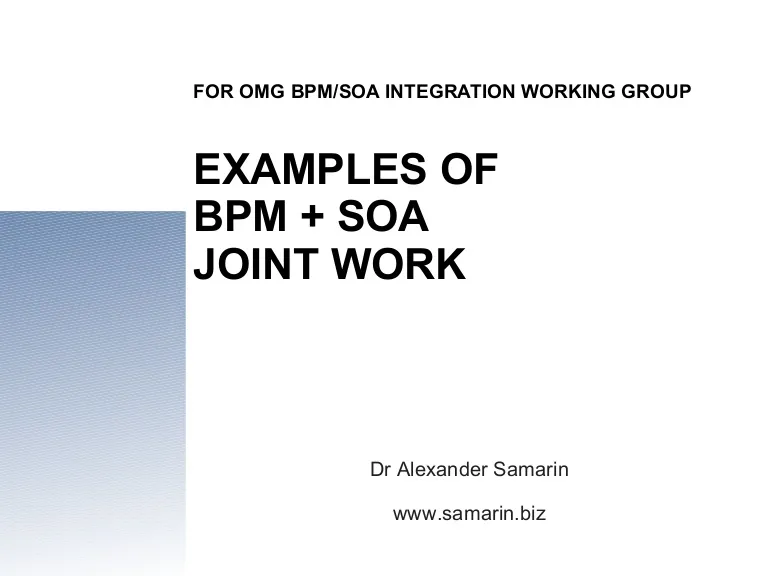 FOR OMG BPM/SOA INTEGRATION WORKING GROUP

EXAMPLES OF BPM + SOA JOINT WORK

Dr Alexander Samarin

www.samarin.biz